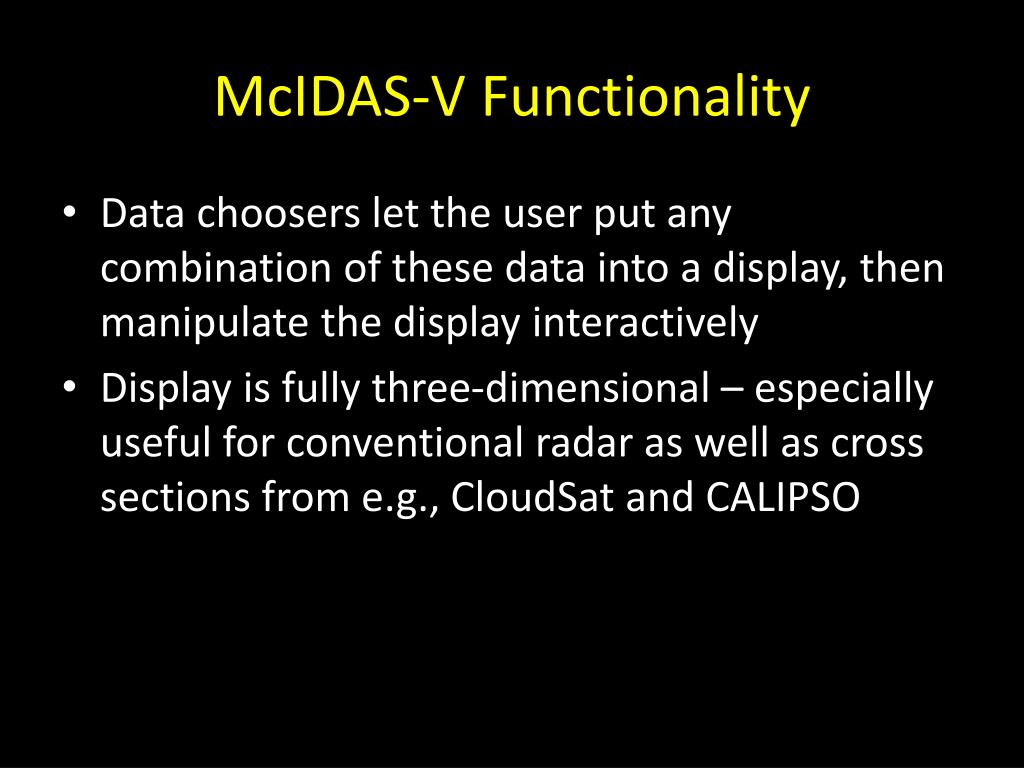 McIDAS-V Functionality

• Data choosers let the user put any combination of these data into a display, then manipulate the display interactively
• Display is fully three-dimensional – especially useful for conventional radar as well as cross sections from e.g., CloudSat and CALIPSO